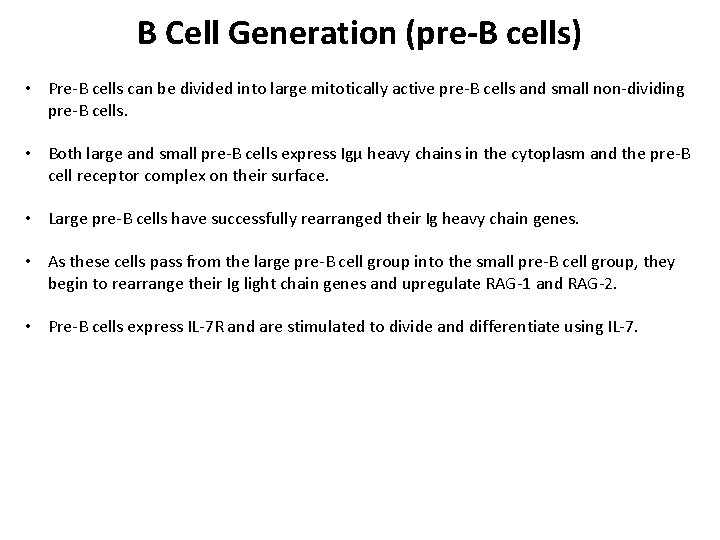 B Cell Generation (pre-B cells)

• Pre-B cells can be divided into large mitotically active pre-B cells and small non-dividing pre-B cells.

• Both large and small pre-B cells express Igμ heavy chains in the cytoplasm and the pre-B cell receptor complex on their surface.

• Large pre-B cells have successfully rearranged their Ig heavy chain genes.

• As these cells pass from the large pre-B cell group into the small pre-B cell group, they begin to rearrange their Ig light chain genes and upregulate RAG-1 and RAG-2.

• Pre-B cells express IL-7R and are stimulated to divide and differentiate using IL-7.